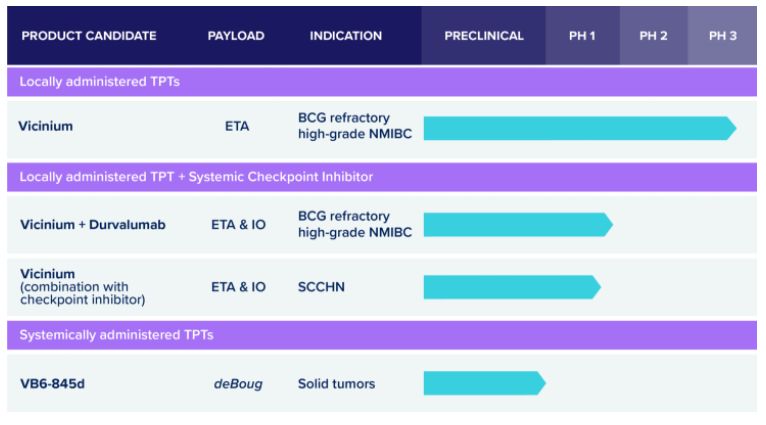 | PRODUCT CANDIDATE | PAYLOAD | INDICATION | PRECLINICAL | PH 1 | PH 2 | PH 3 |
|---|---|---|---|---|---|---|
| Locally administered TPTs | | | | | | |
| Vicinium | ETA | BCG refractory high-grade NMIBC | | | | |
| Locally administered TPT + Systemic Checkpoint Inhibitor | | | | | | |
| Vicinium + Durvalumab | ETA & IO | BCG refractory high-grade NMIBC | | | | |
| Vicinium (combination with checkpoint inhibitor) | ETA & IO | SCCHN | | | | |
| Systemically administered TPTs | | | | | | |
| VB6-845d | deBoug | Solid tumors | | | | |